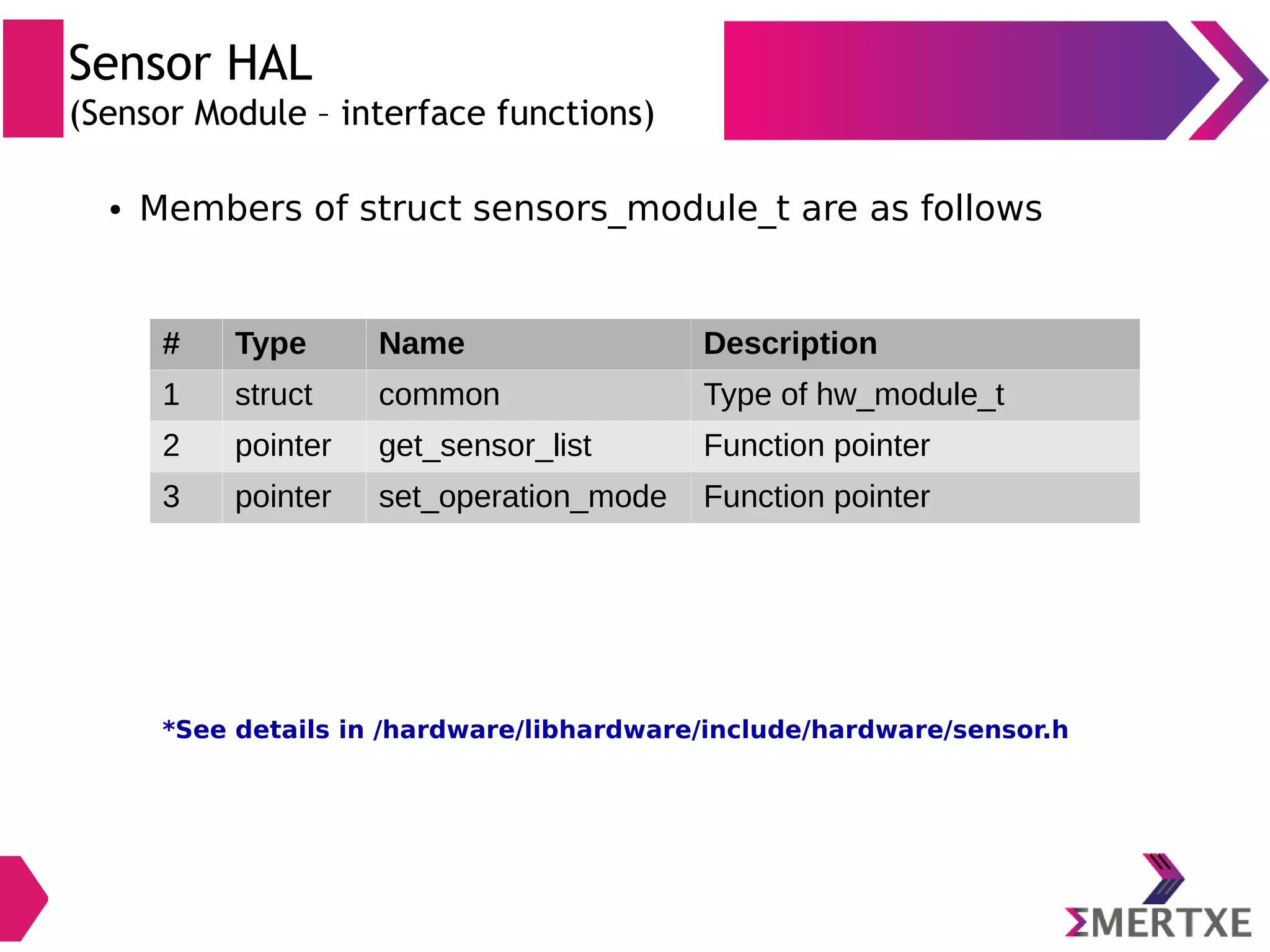 Sensor HAL
(Sensor Module – interface functions)

• Members of struct sensors_module_t are as follows

| # | Type | Name | Description |
|---|---|---|---|
| 1 | struct | common | Type of hw_module_t |
| 2 | pointer | get_sensor_list | Function pointer |
| 3 | pointer | set_operation_mode | Function pointer |

*See details in /hardware/libhardware/include/hardware/sensor.h

ΣMERTXE